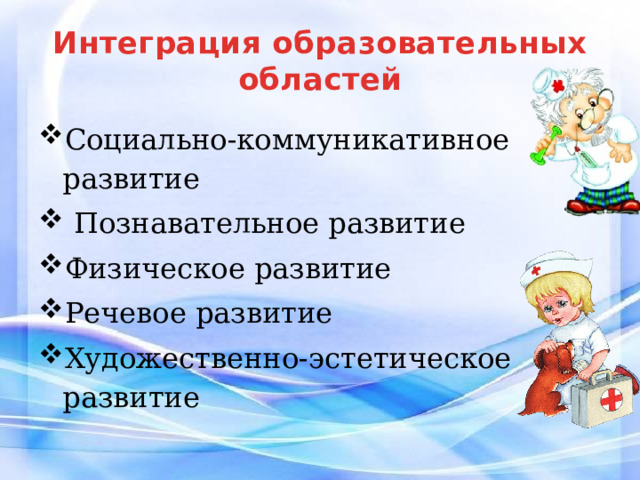 Интеграция образовательных областей

❖ Социально-коммуникативное развитие
❖ Познавательное развитие
❖ Физическое развитие
❖ Речевое развитие
❖ Художественно-эстетическое развитие